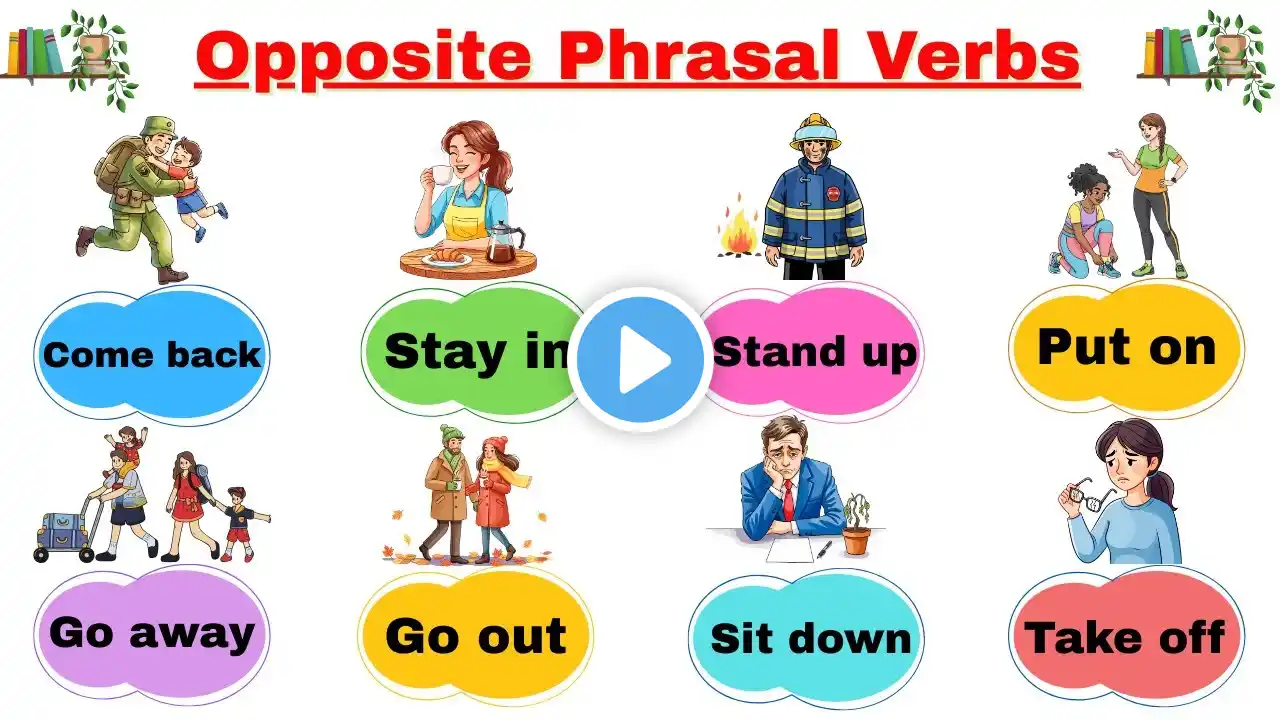 Opposite Phrasal Verbs

Come back

Stay in

Stand up

Put on

Go away

Go out

Sit down

Take off